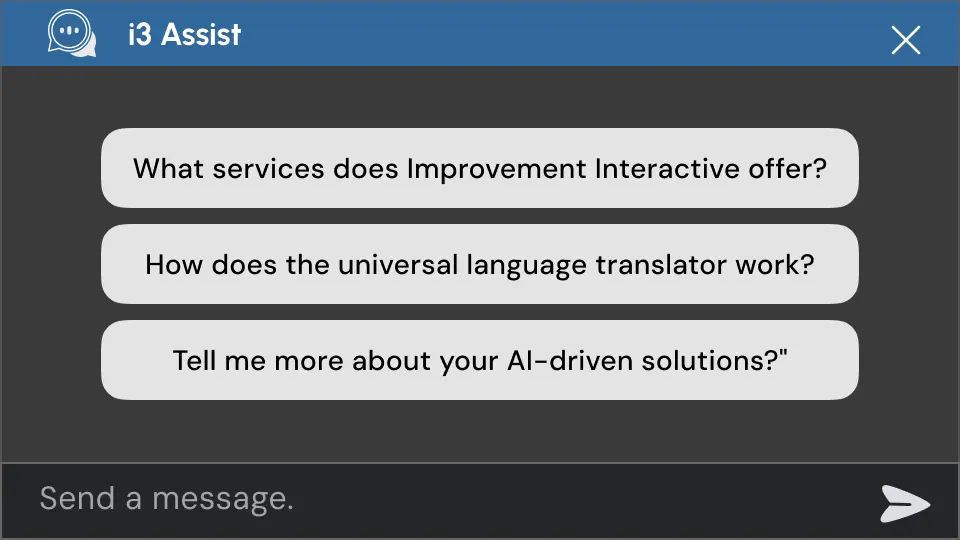 i3 Assist

What services does Improvement Interactive offer?

How does the universal language translator work?

Tell me more about your AI-driven solutions?"

Send a message.